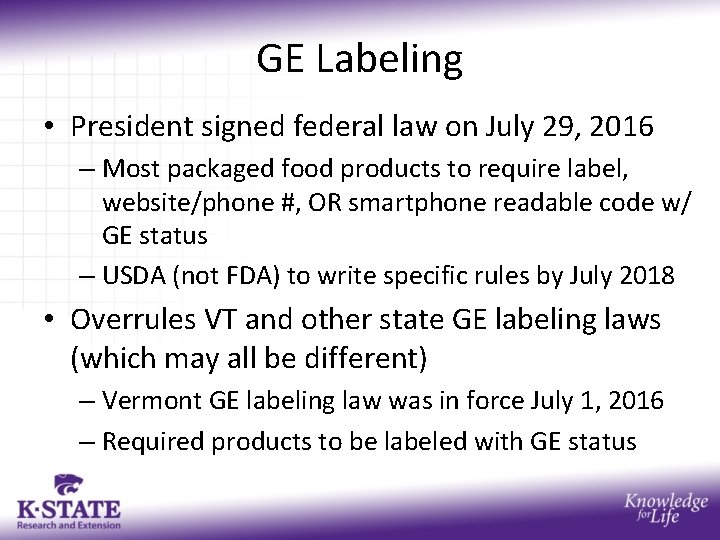 GE Labeling

• President signed federal law on July 29, 2016

– Most packaged food products to require label, website/phone #, OR smartphone readable code w/ GE status

– USDA (not FDA) to write specific rules by July 2018

• Overrules VT and other state GE labeling laws (which may all be different)

– Vermont GE labeling law was in force July 1, 2016

– Required products to be labeled with GE status

K·STATE
Research and Extension

Knowledge for Life